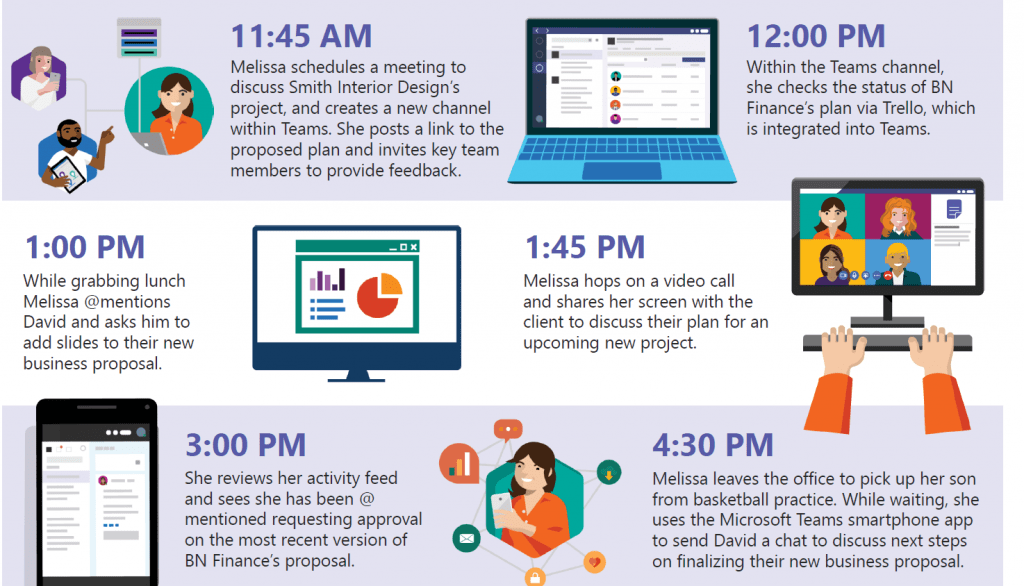 11:45 AM
Melissa schedules a meeting to discuss Smith Interior Design's project, and creates a new channel within Teams. She posts a link to the proposed plan and invites key team members to provide feedback.

12:00 PM
Within the Teams channel, she checks the status of BN Finance's plan via Trello, which is integrated into Teams.

1:00 PM
While grabbing lunch Melissa @mentions David and asks him to add slides to their new business proposal.

1:45 PM
Melissa hops on a video call and shares her screen with the client to discuss their plan for an upcoming new project.

3:00 PM
She reviews her activity feed and sees she has been @ mentioned requesting approval on the most recent version of BN Finance's proposal.

4:30 PM
Melissa leaves the office to pick up her son from basketball practice. While waiting, she uses the Microsoft Teams smartphone app to send David a chat to discuss next steps on finalizing their new business proposal.